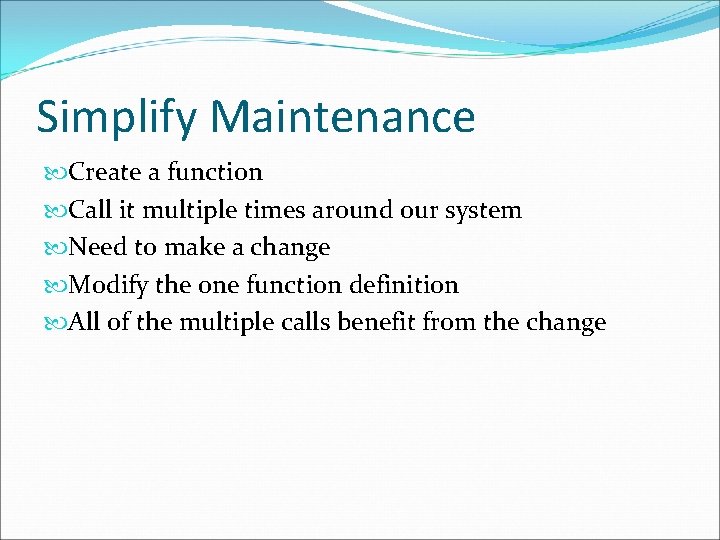 Simplify Maintenance

Create a function
Call it multiple times around our system
Need to make a change
Modify the one function definition
All of the multiple calls benefit from the change